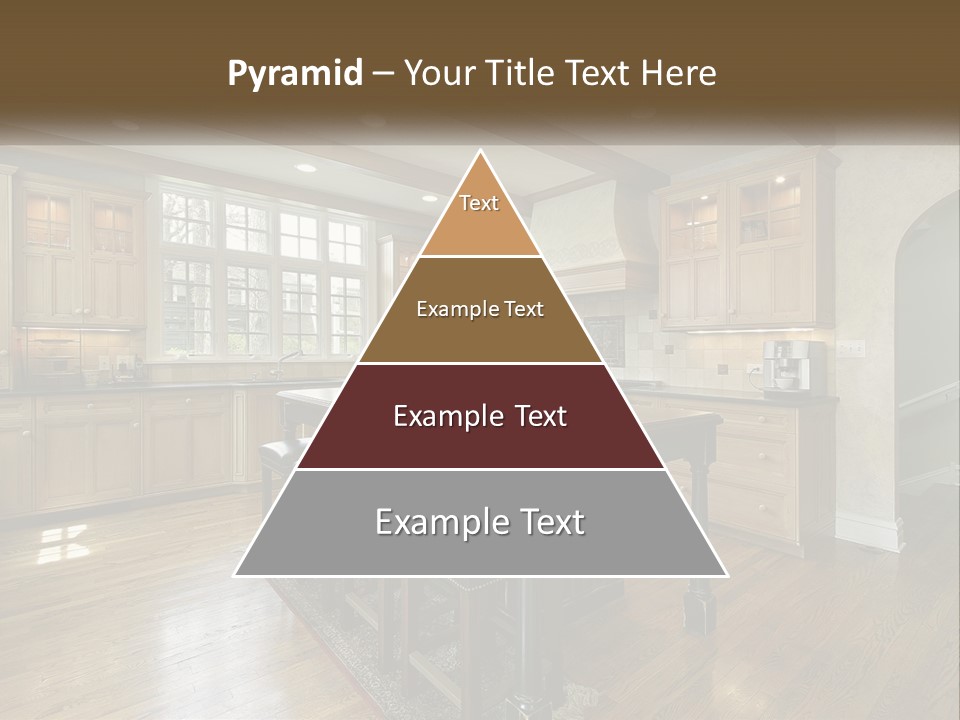 Pyramid – Your Title Text Here

Text

Example Text

Example Text

Example Text